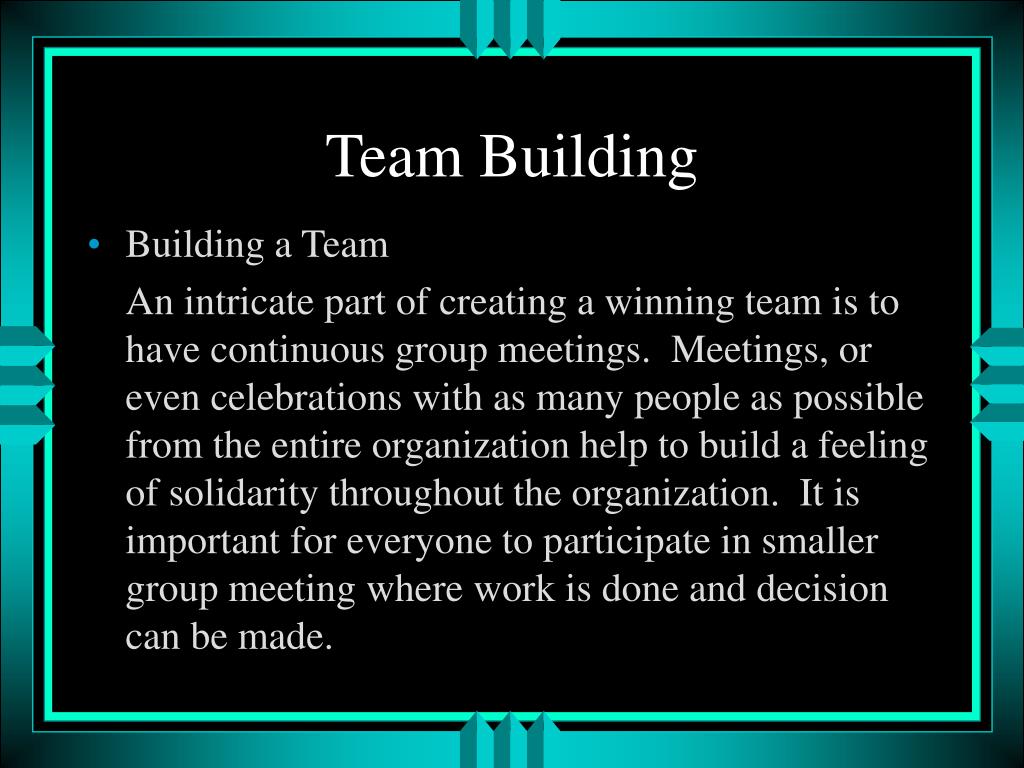 Team Building

• Building a Team

An intricate part of creating a winning team is to have continuous group meetings.  Meetings, or even celebrations with as many people as possible from the entire organization help to build a feeling of solidarity throughout the organization.  It is important for everyone to participate in smaller group meeting where work is done and decision can be made.